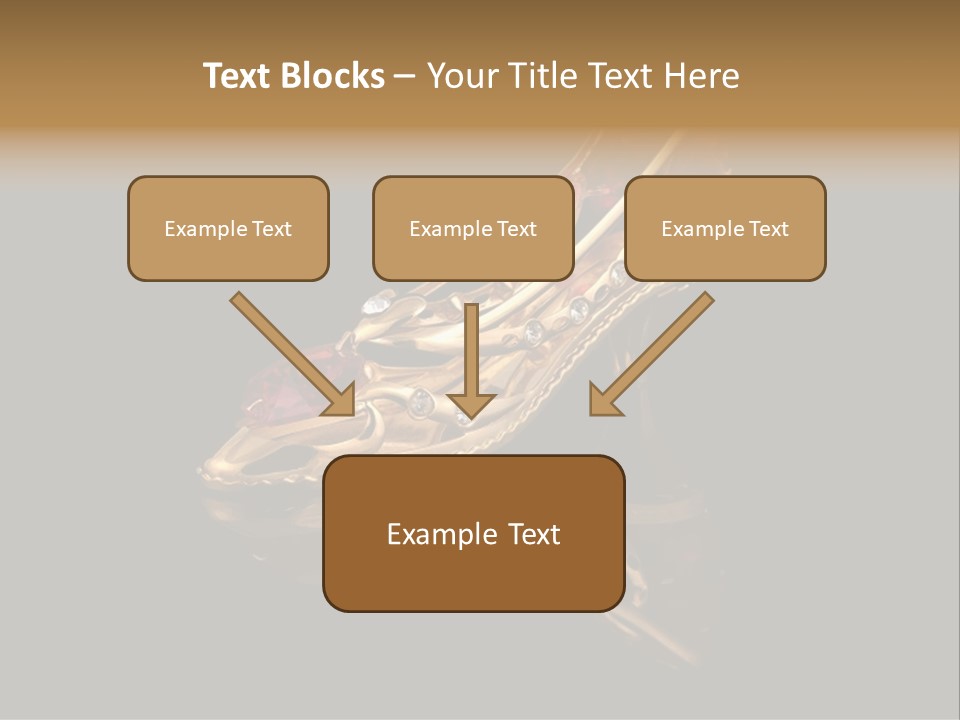 Text Blocks – Your Title Text Here

Example Text

Example Text

Example Text

Example Text